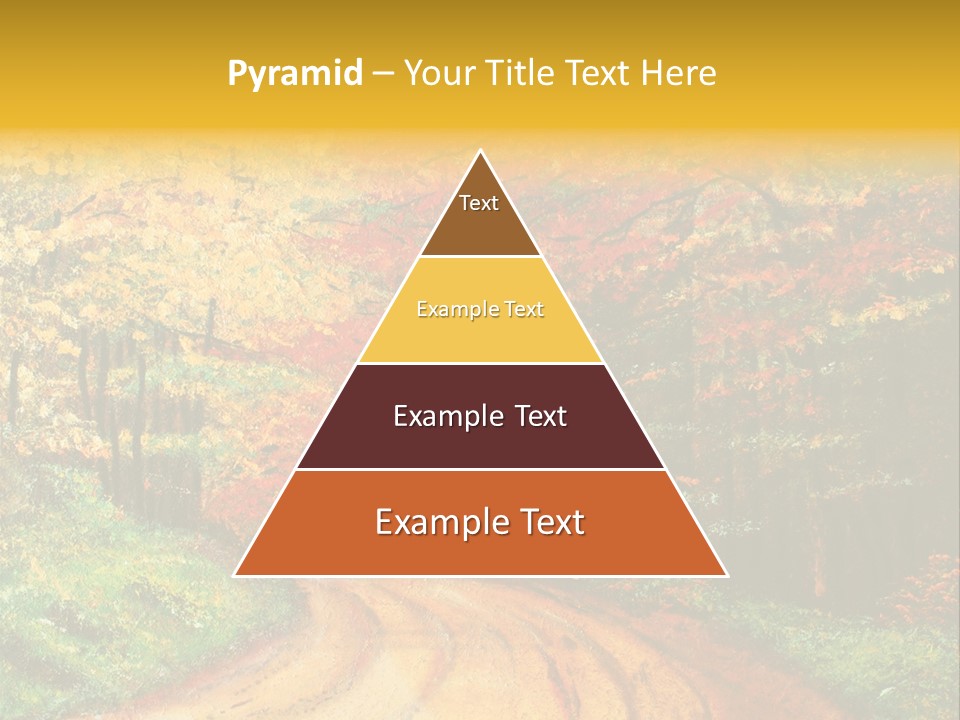 Pyramid – Your Title Text Here

Text

Example Text

Example Text

Example Text